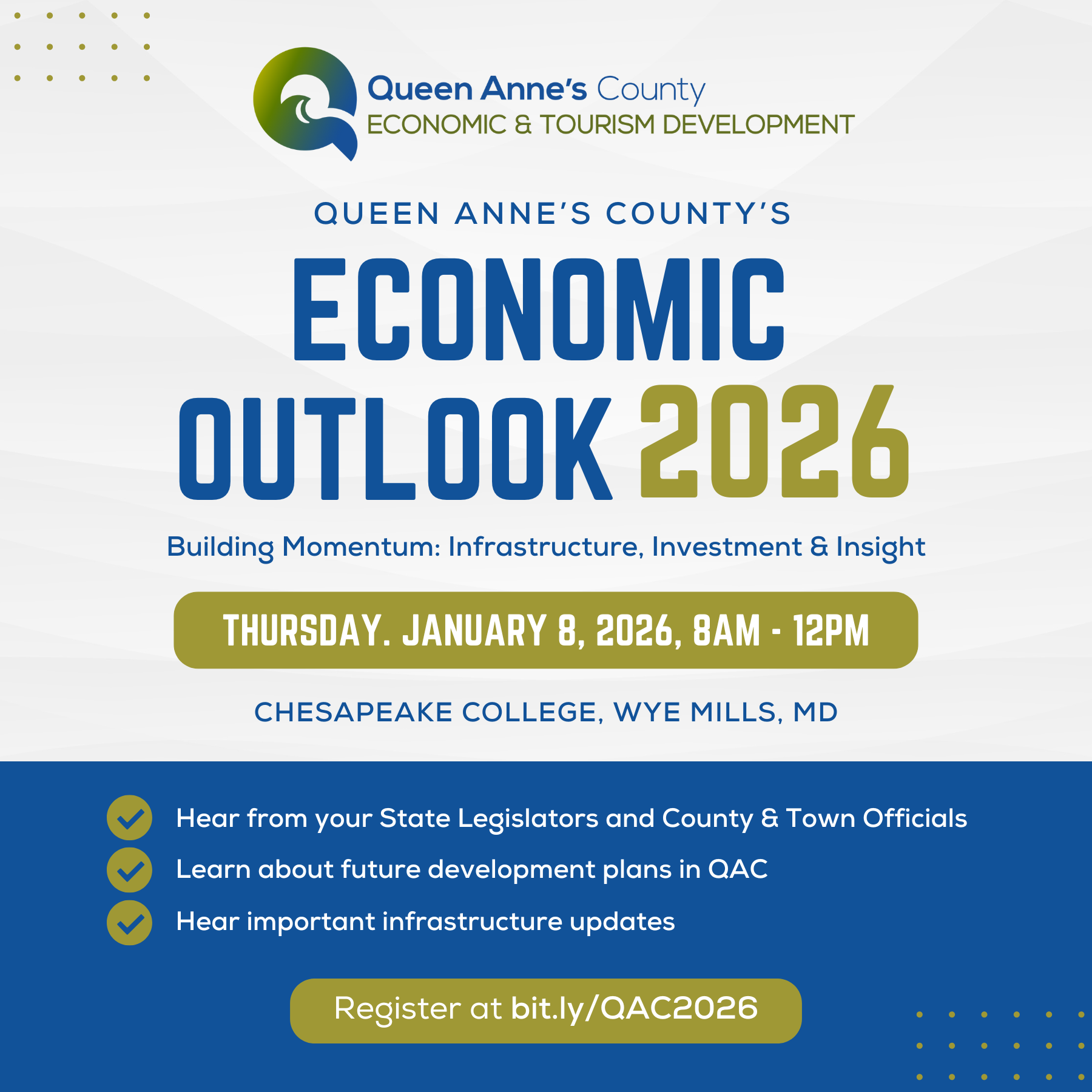 Queen Anne's County
ECONOMIC & TOURISM DEVELOPMENT

QUEEN ANNE'S COUNTY'S

ECONOMIC OUTLOOK 2026

Building Momentum: Infrastructure, Investment & Insight

THURSDAY. JANUARY 8, 2026, 8AM - 12PM

CHESAPEAKE COLLEGE, WYE MILLS, MD

Hear from your State Legislators and County & Town Officials

Learn about future development plans in QAC

Hear important infrastructure updates

Register at bit.ly/QAC2026